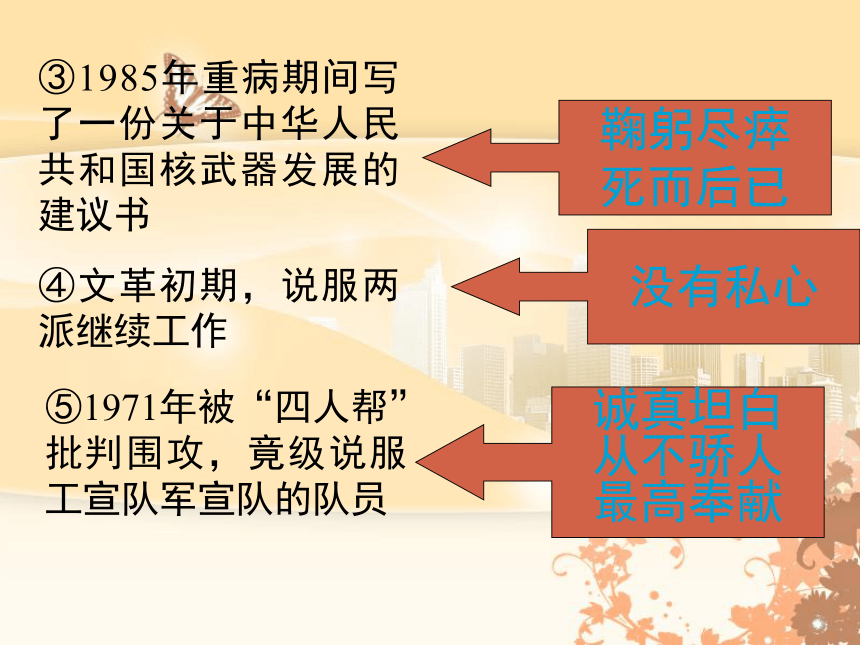 ③1985年重病期间写了一份关于中华人民共和国核武器发展的建议书

鞠躬尽瘁
死而后已

④文革初期，说服两派继续工作

没有私心

⑤1971年被“四人帮”批判围攻，竟级说服工宣队军宣队的队员

诚真坦白
从不骄人
最高奉献